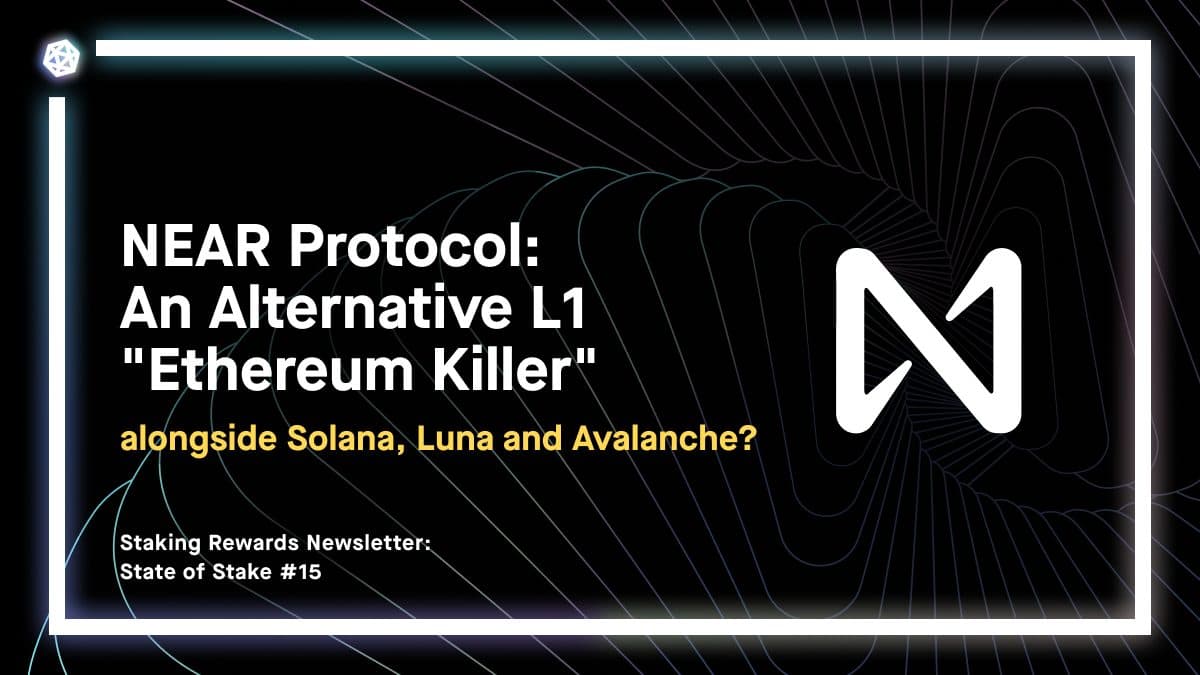 NEAR Protocol:
An Alternative L1
"Ethereum Killer"

alongside Solana, Luna and Avalanche?

Staking Rewards Newsletter:
State of Stake #15